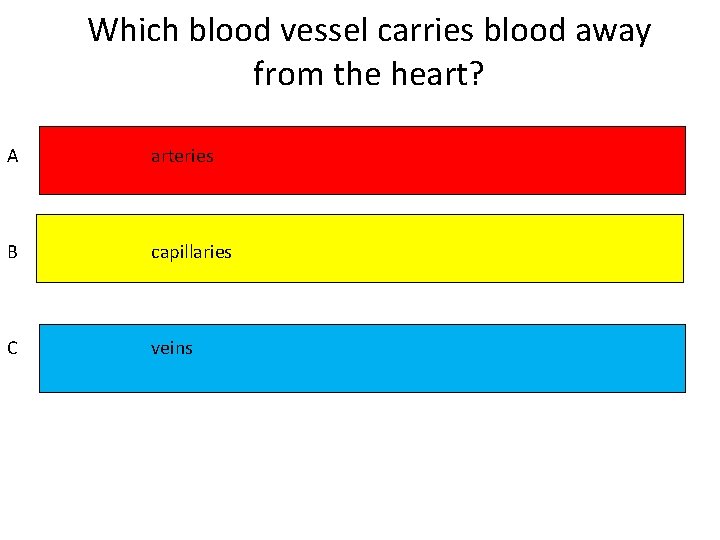 Which blood vessel carries blood away from the heart?

A arteries

B capillaries

C veins